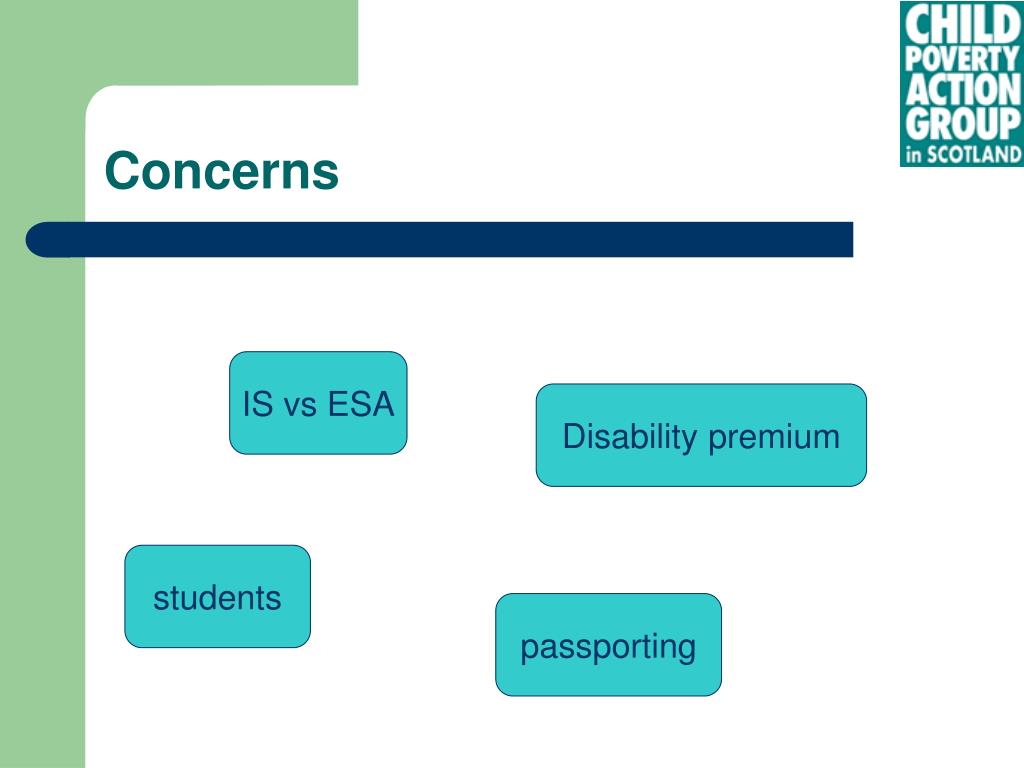 CHILD POVERTY ACTION GROUP in SCOTLAND

Concerns

IS vs ESA

Disability premium

students

passporting